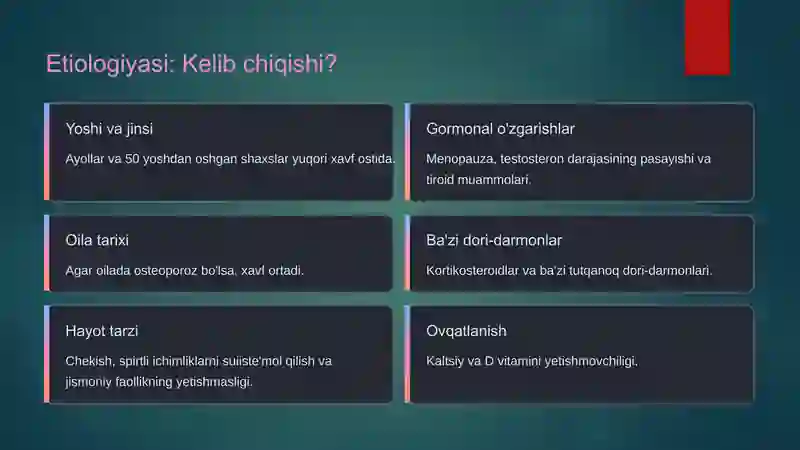 Etiologiyasi: Kelib chiqishi?

Yoshi va jinsi

Ayollar va 50 yoshdan oshgan shaxslar yuqori xavf ostida.

Gormonal o'zgarishlar

Menopauza, testosteron darajasining pasayishi va tiroid muammolari.

Oila tarixi

Agar oilada osteoporoz bo'lsa, xavf ortadi.

Ba'zi dori-darmonlar

Kortikosteroidlar va ba'zi tutqanoq dori-darmonlari.

Hayot tarzi

Chekish, spirtli ichimliklarni suiiste'mol qilish va jismoniy faollikning yetishmasligi.

Ovqatlanish

Kaltsiy va D vitamini yetishmovchiligi.